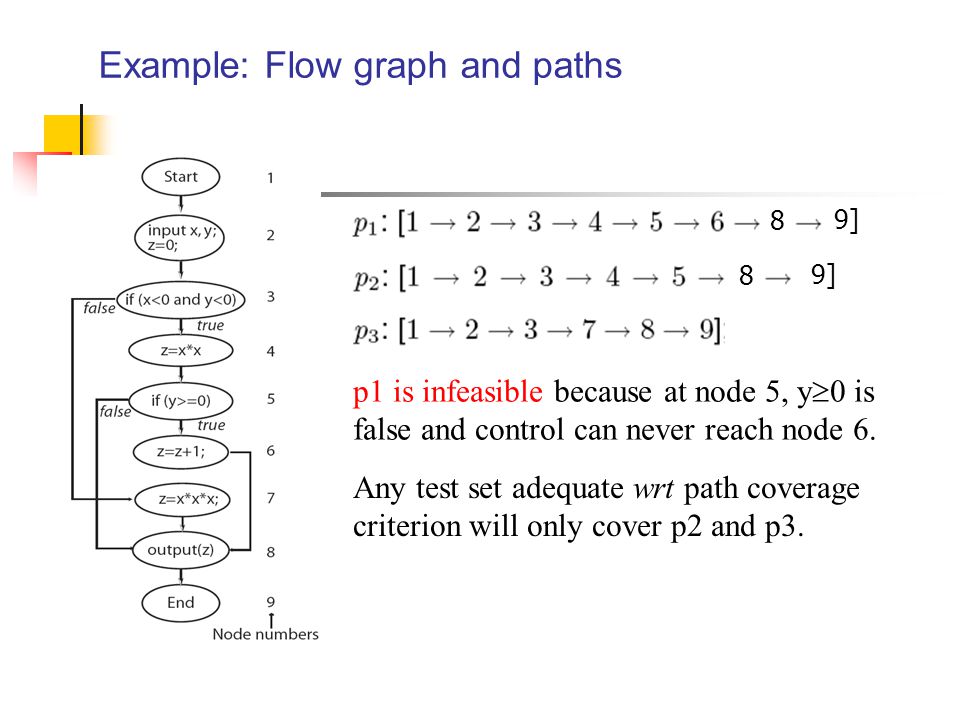 Example: Flow graph and paths

Start
1
input x, y;
z=0;
2
if (x<0 and y<0)
3
false
true
z=x*x
4
if (y>=0)
5
false
true
z=z+1;
6
z=x*x*x;
7
output(z)
8
End
9
Node numbers

$p_1$: $[1 \rightarrow 2 \rightarrow 3 \rightarrow 4 \rightarrow 5 \rightarrow 6 \rightarrow 8 \rightarrow 9]$

$p_2$: $[1 \rightarrow 2 \rightarrow 3 \rightarrow 4 \rightarrow 5 \rightarrow 8 \rightarrow 9]$

$p_3$: $[1 \rightarrow 2 \rightarrow 3 \rightarrow 7 \rightarrow 8 \rightarrow 9]$

p1 is infeasible because at node 5, $y \geq 0$ is false and control can never reach node 6.

Any test set adequate wrt path coverage criterion will only cover p2 and p3.